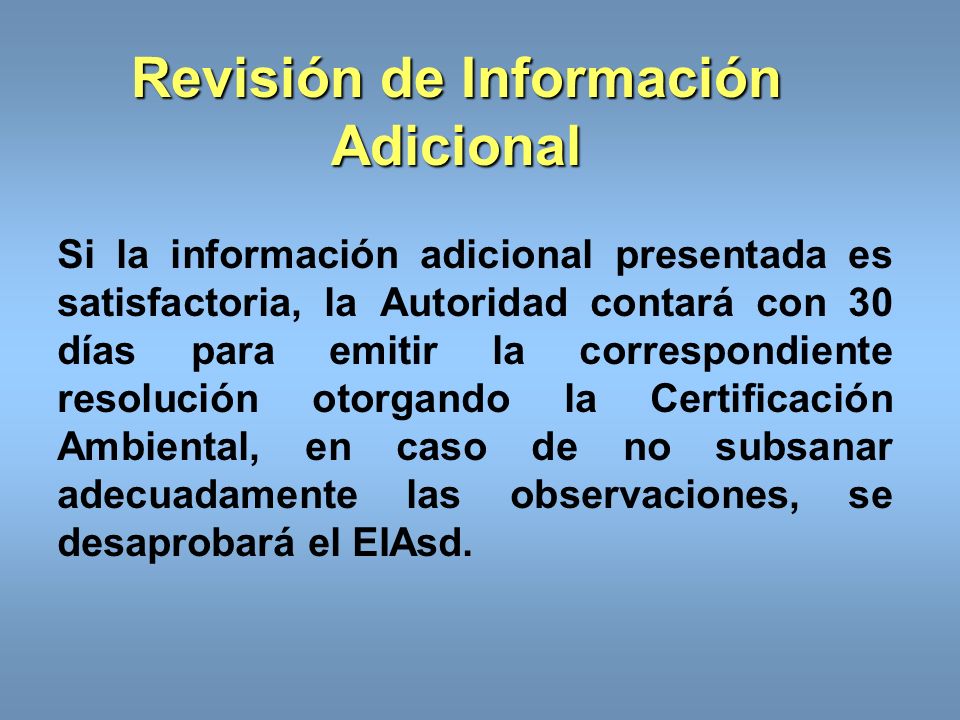 Revisión de Información Adicional

Si la información adicional presentada es satisfactoria, la Autoridad contará con 30 días para emitir la correspondiente resolución otorgando la Certificación Ambiental, en caso de no subsanar adecuadamente las observaciones, se desaprobará el EIAsd.